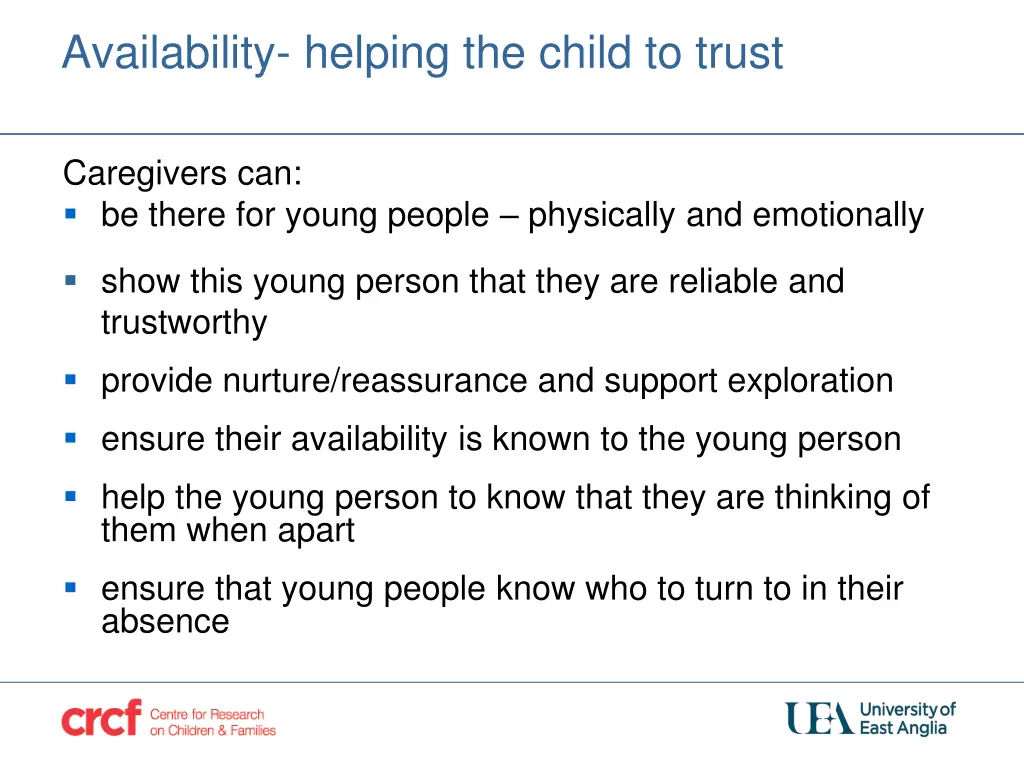 Availability- helping the child to trust

Caregivers can:

- be there for young people – physically and emotionally
- show this young person that they are reliable and trustworthy
- provide nurture/reassurance and support exploration
- ensure their availability is known to the young person
- help the young person to know that they are thinking of them when apart
- ensure that young people know who to turn to in their absence

crcf Centre for Research on Children & Families

UEA University of East Anglia